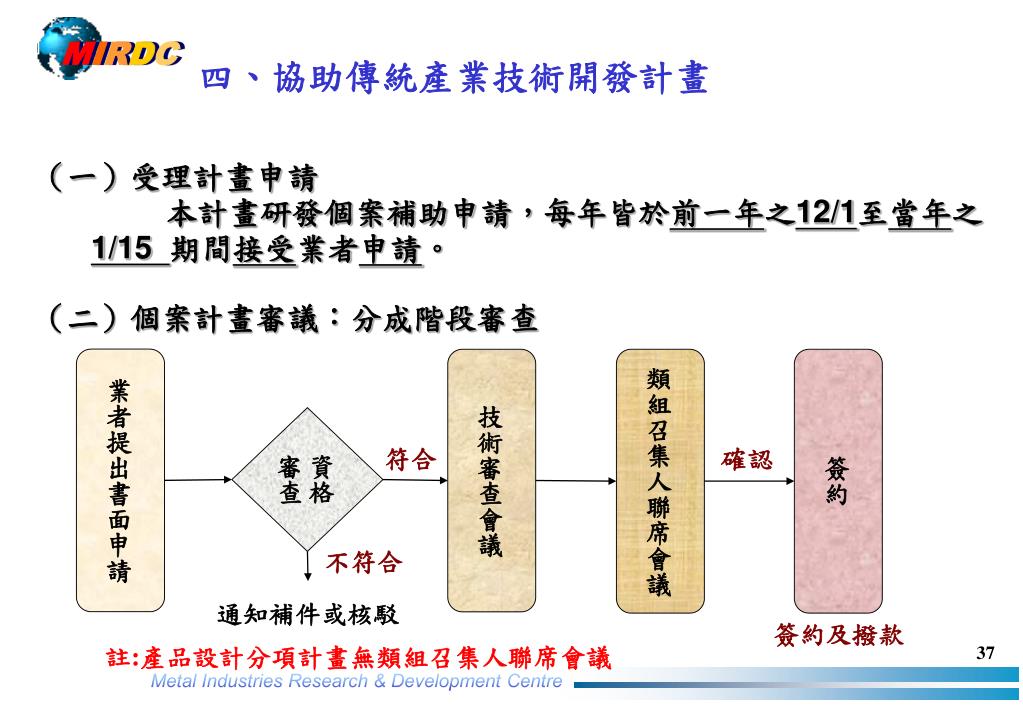 MIRDC

四、協助傳統產業技術開發計畫

（一）受理計畫申請

本計畫研發個案補助申請，每年皆於前一年之12/1至當年之1/15 期間接受業者申請。

（二）個案計畫審議：分成階段審查

業者提出書面申請

資格審查

符合

不符合

通知補件或核駁

技術審查會議

類組召集人聯席會議

確認

簽約

簽約及撥款

註:產品設計分項計畫無類組召集人聯席會議

37

Metal Industries Research & Development Centre